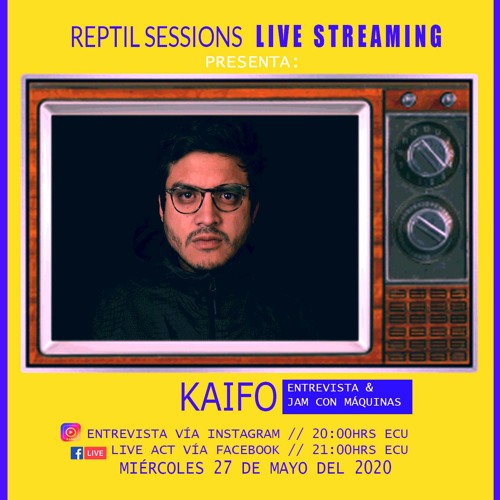 REPTIL SESSIONS LIVE STREAMING
PRESENTA:

KAIFO
ENTREVISTA & JAM CON MÁQUINAS

ENTREVISTA VÍA INSTAGRAM // 20:00HRS ECU
LIVE
LIVE ACT VÍA FACEBOOK // 21:00HRS ECU
MIÉRCOLES 27 DE MAYO DEL 2020